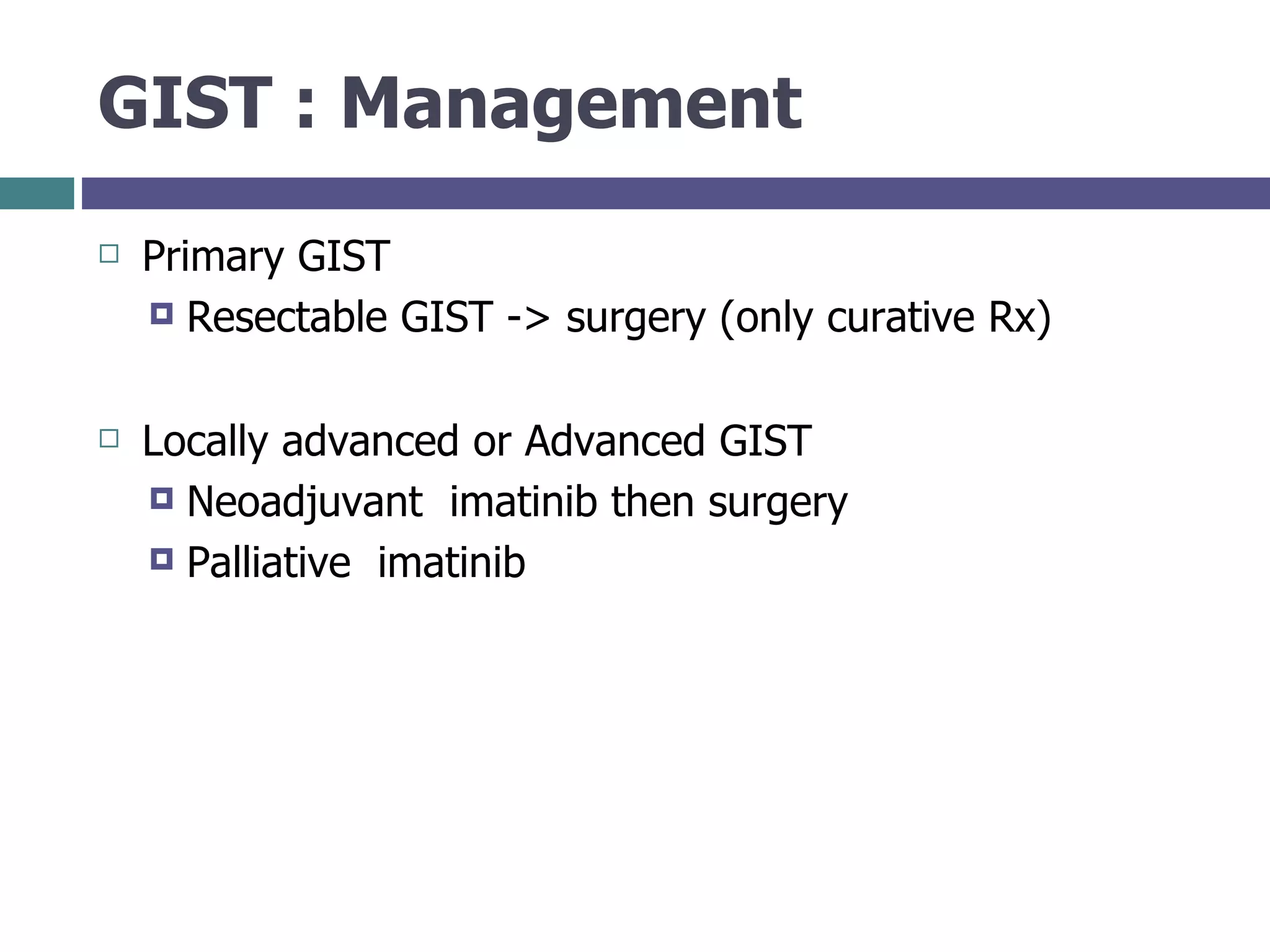 GIST : Management

Primary GIST
Resectable GIST -> surgery (only curative Rx)

Locally advanced or Advanced GIST
Neoadjuvant imatinib then surgery
Palliative imatinib